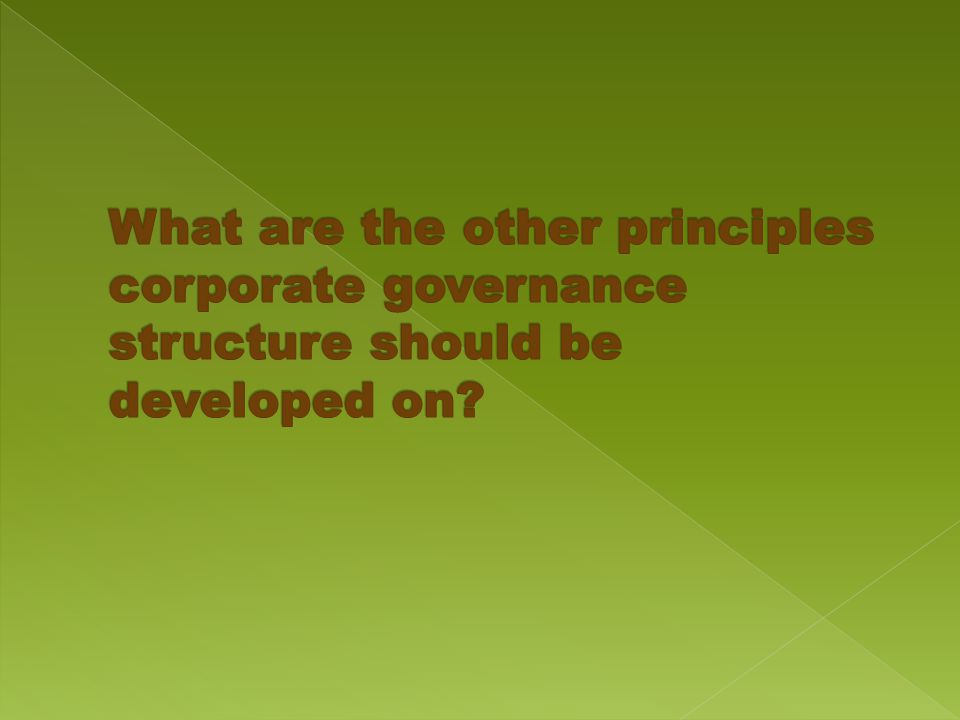 What are the other principles corporate governance structure should be developed on?